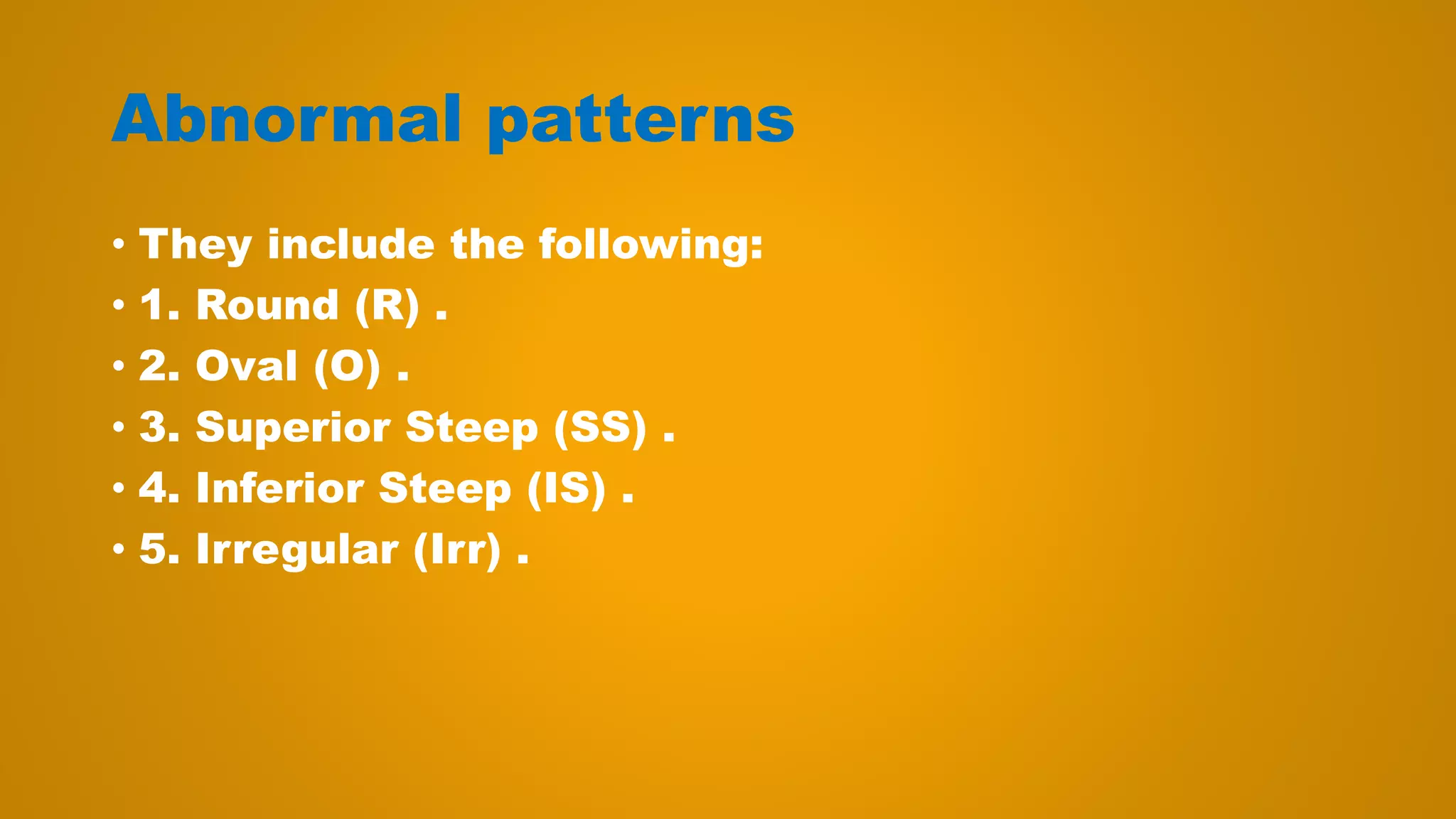 Abnormal patterns

• They include the following:
• 1. Round (R) .
• 2. Oval (O) .
• 3. Superior Steep (SS) .
• 4. Inferior Steep (IS) .
• 5. Irregular (Irr) .